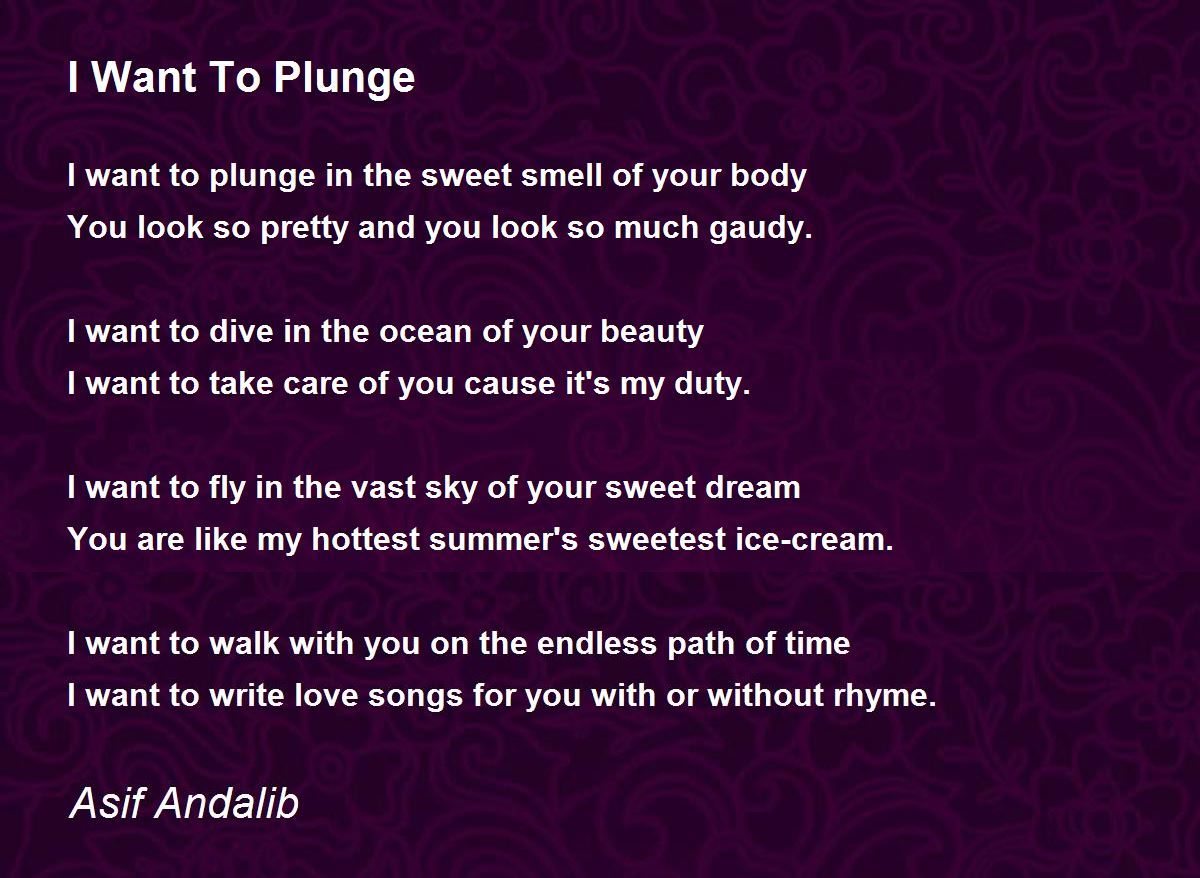 I Want To Plunge

I want to plunge in the sweet smell of your body
You look so pretty and you look so much gaudy.

I want to dive in the ocean of your beauty
I want to take care of you cause it's my duty.

I want to fly in the vast sky of your sweet dream
You are like my hottest summer's sweetest ice-cream.

I want to walk with you on the endless path of time
I want to write love songs for you with or without rhyme.

Asif Andalib